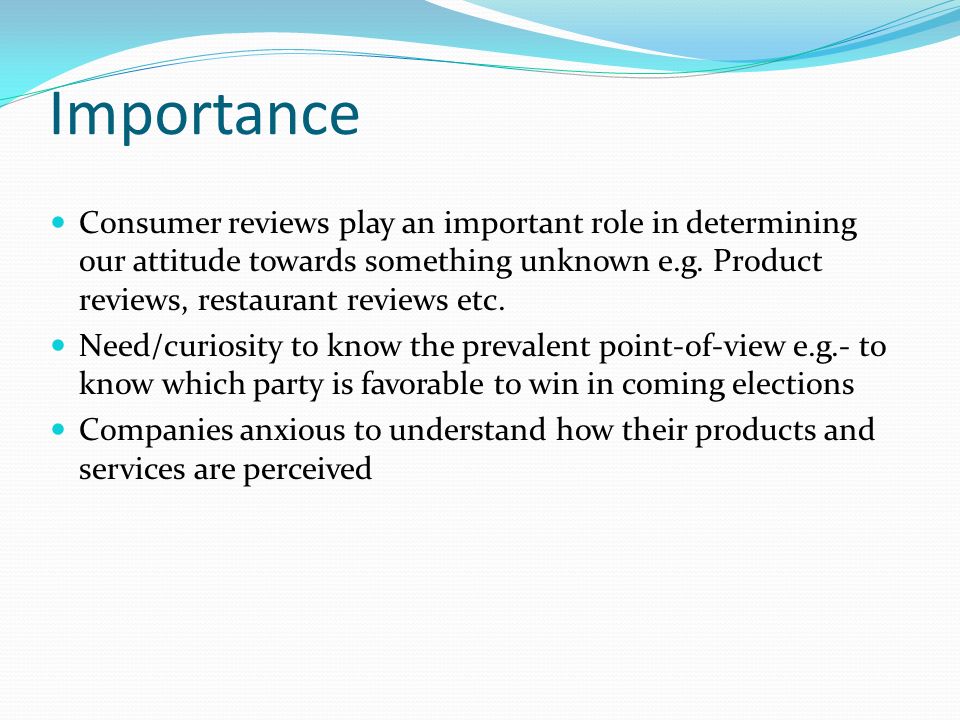 Importance

- Consumer reviews play an important role in determining our attitude towards something unknown e.g. Product reviews, restaurant reviews etc.
- Need/curiosity to know the prevalent point-of-view e.g.- to know which party is favorable to win in coming elections
- Companies anxious to understand how their products and services are perceived